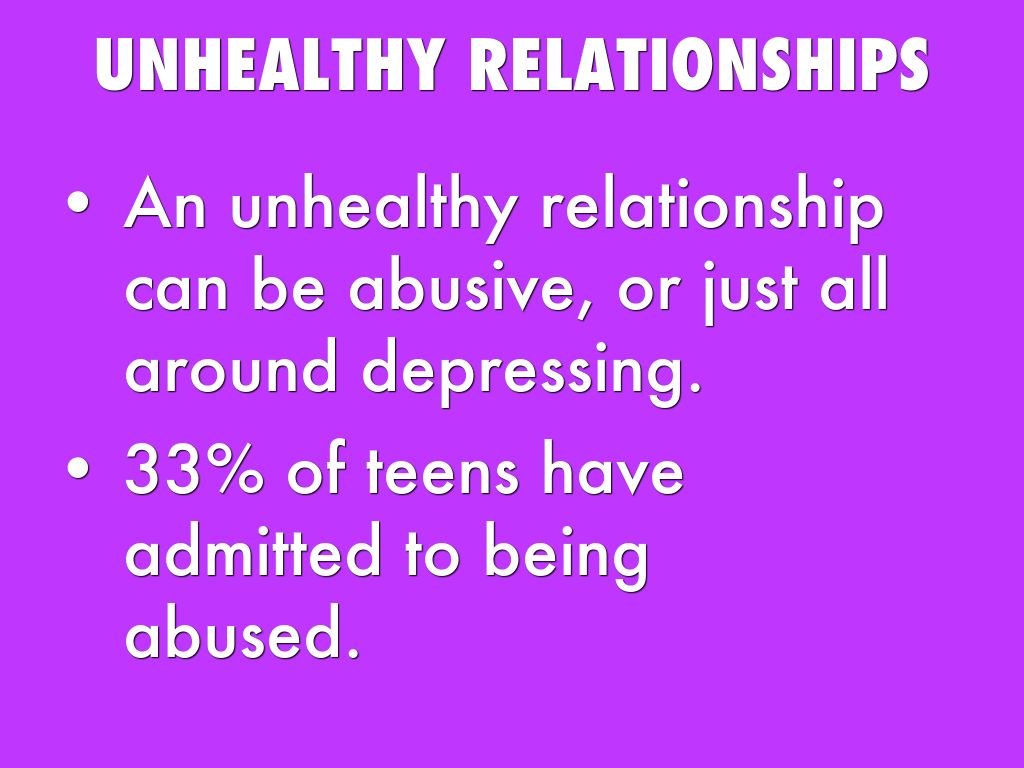 UNHEALTHY RELATIONSHIPS

• An unhealthy relationship can be abusive, or just all around depressing.
• 33% of teens have admitted to being abused.